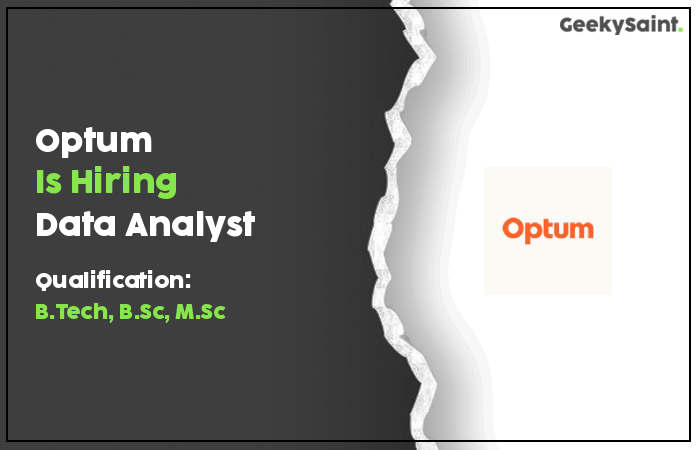 GeekySaint.

Optum
Is Hiring
Data Analyst

Qualification:
B.Tech, B.Sc, M.Sc

Optum